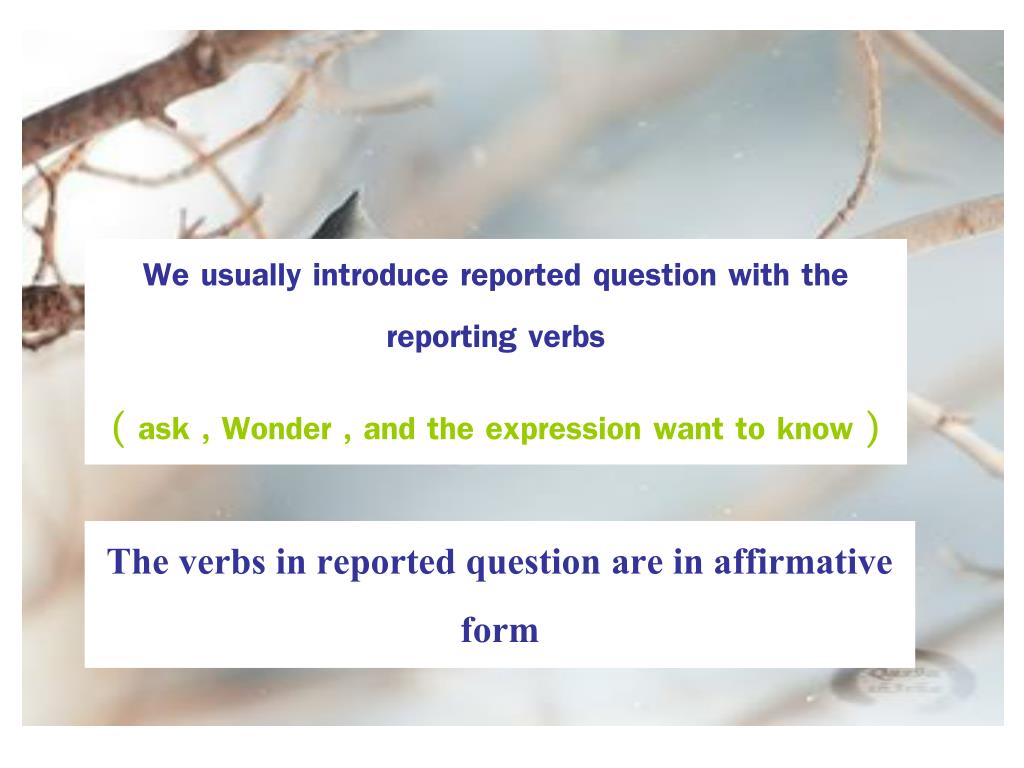 We usually introduce reported question with the reporting verbs

( ask , Wonder , and the expression want to know )

The verbs in reported question are in affirmative form